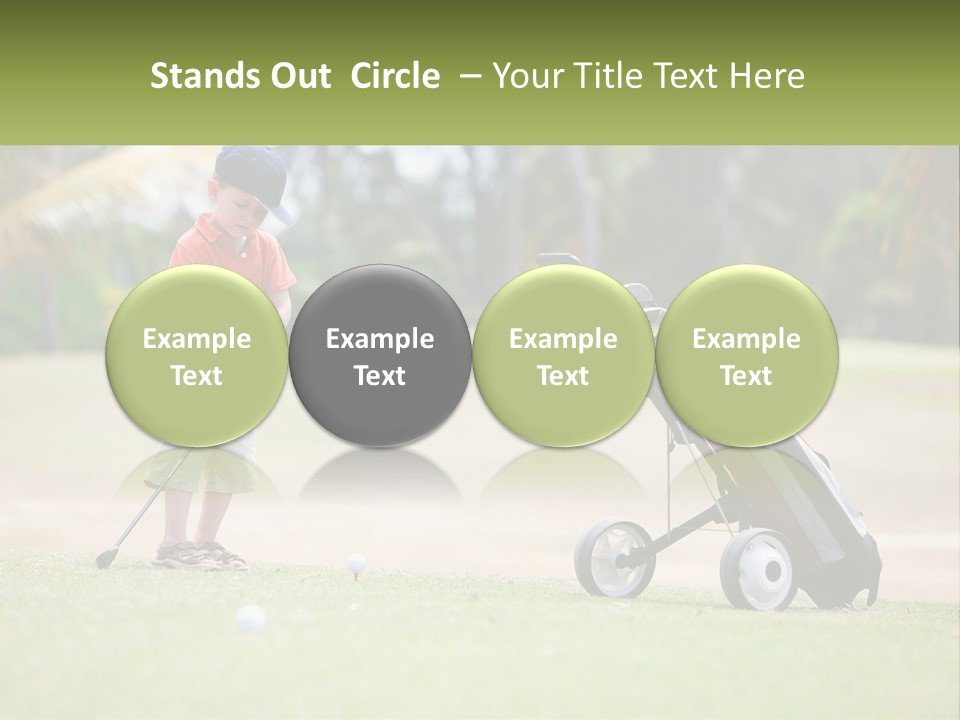 Stands Out Circle – Your Title Text Here

Example Text

Example Text

Example Text

Example Text